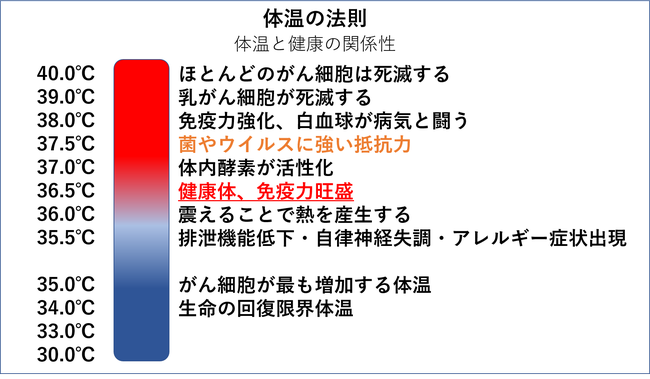 体温の法則
体温と健康の関係性

40.0℃ ほとんどのがん細胞は死滅する
39.0℃ 乳がん細胞が死滅する
38.0℃ 免疫力強化、白血球が病気と闘う
37.5℃ 菌やウイルスに強い抵抗力
37.0℃ 体内酵素が活性化
36.5℃ 健康体、免疫力旺盛
36.0℃ 震えることで熱を産生する
35.5℃ 排泄機能低下・自律神経失調・アレルギー症状出現
35.0℃ がん細胞が最も増加する体温
34.0℃ 生命の回復限界体温
33.0℃
30.0℃